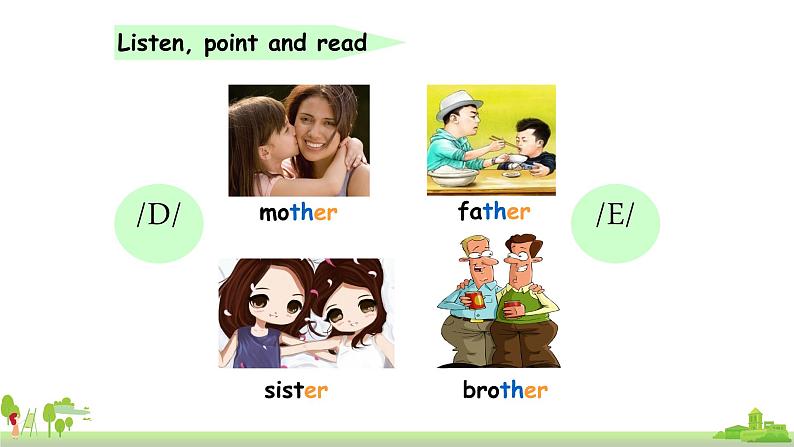 Listen, point and read

/D/

mother

father

/E/

sister

brother